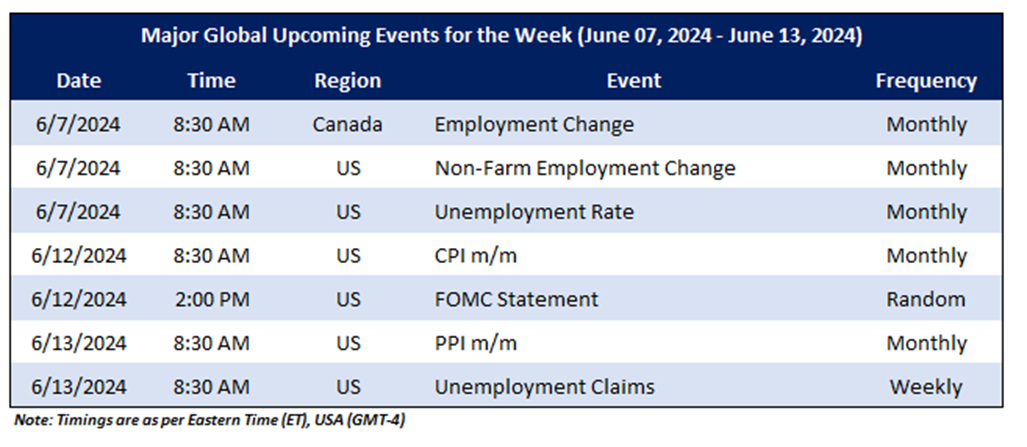 Major Global Upcoming Events for the Week (June 07, 2024 - June 13, 2024)

| Date | Time | Region | Event | Frequency |
|---|---|---|---|---|
| 6/7/2024 | 8:30 AM | Canada | Employment Change | Monthly |
| 6/7/2024 | 8:30 AM | US | Non-Farm Employment Change | Monthly |
| 6/7/2024 | 8:30 AM | US | Unemployment Rate | Monthly |
| 6/12/2024 | 8:30 AM | US | CPI m/m | Monthly |
| 6/12/2024 | 2:00 PM | US | FOMC Statement | Random |
| 6/13/2024 | 8:30 AM | US | PPI m/m | Monthly |
| 6/13/2024 | 8:30 AM | US | Unemployment Claims | Weekly |

Note: Timings are as per Eastern Time (ET), USA (GMT-4)